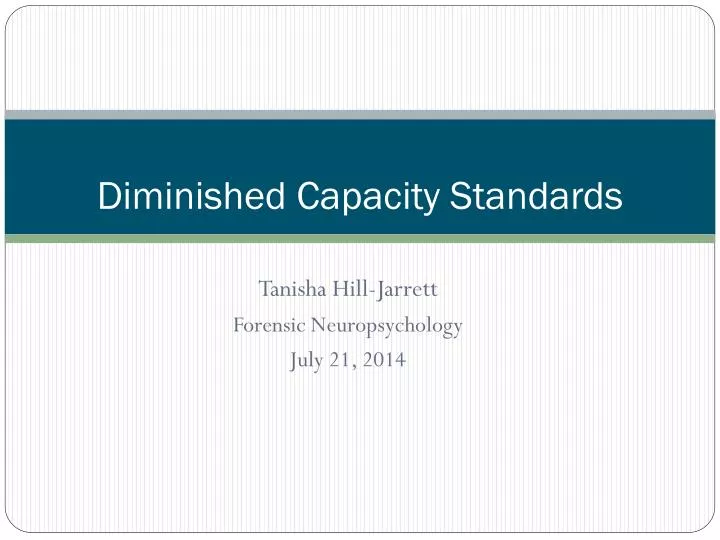 Diminished Capacity Standards

Tanisha Hill-Jarrett
Forensic Neuropsychology
July 21, 2014